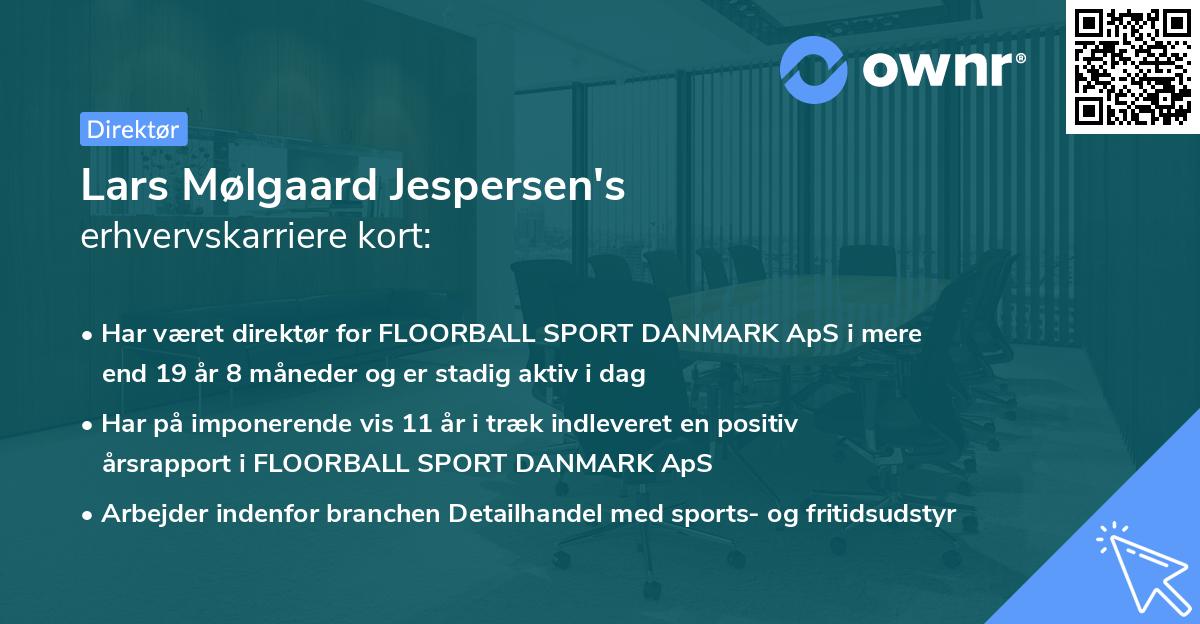 ownr®

Direktør

Lars Mølgaard Jespersen's
erhvervskarriere kort:

• Har været direktør for FLOORBALL SPORT DANMARK ApS i mere end 19 år 8 måneder og er stadig aktiv i dag

• Har på imponerende vis 11 år i træk indleveret en positiv årsrapport i FLOORBALL SPORT DANMARK ApS

• Arbejder indenfor branchen Detailhandel med sports- og fritidsudstyr